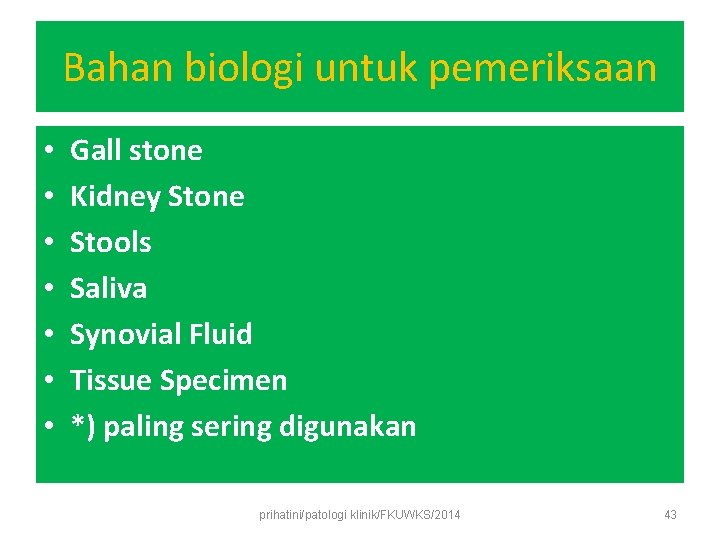 Bahan biologi untuk pemeriksaan

• Gall stone
• Kidney Stone
• Stools
• Saliva
• Synovial Fluid
• Tissue Specimen
• *) paling sering digunakan

prihatini/patologi klinik/FKUWKS/2014

43